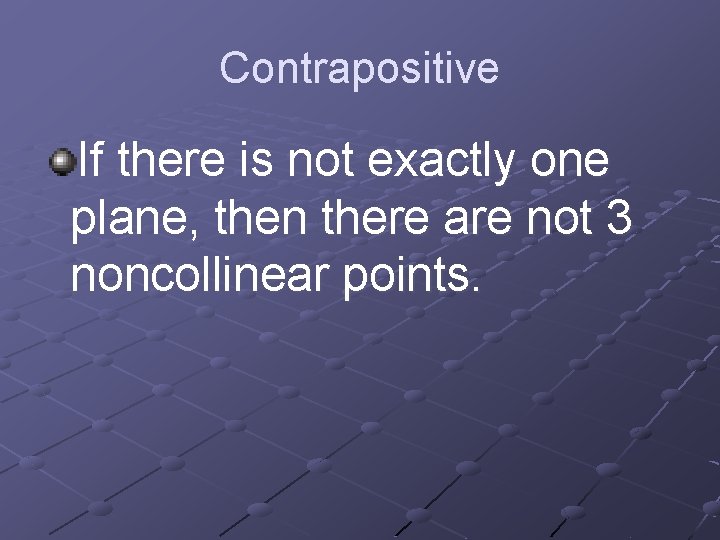 Contrapositive

If there is not exactly one plane, then there are not 3 noncollinear points.